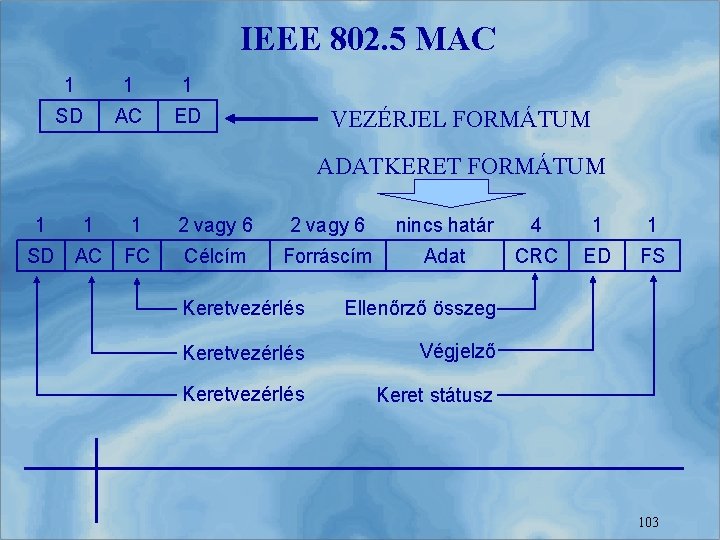 IEEE 802.5 MAC

| 1 | 1 | 1 |
|---|---|---|
| SD | AC | ED |

VEZÉRJEL FORMÁTUM

ADATKERET FORMÁTUM

| 1 | 1 | 1 | 2 vagy 6 | 2 vagy 6 | nincs határ | 4 | 1 | 1 |
|---|---|---|---|---|---|---|---|---|
| SD | AC | FC | Célcím | Forráscím | Adat | CRC | ED | FS |

Keretvezérlés

Keretvezérlés

Keretvezérlés

Ellenőrző összeg

Végjelző

Keret státusz

103